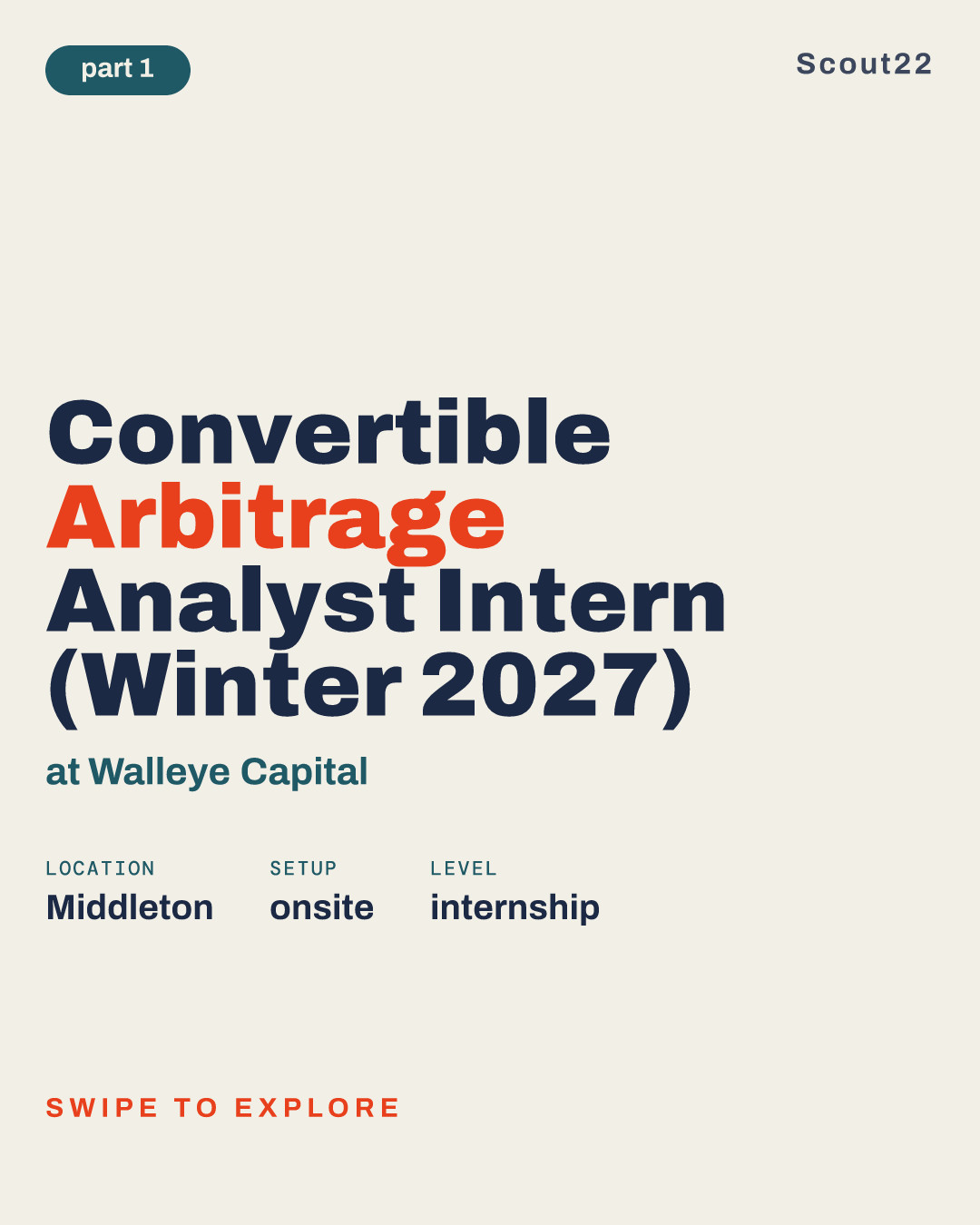 part 1

Scout22

Convertible Arbitrage Analyst Intern (Winter 2027)

at Walleye Capital

LOCATION
Middleton

SETUP
onsite

LEVEL
internship

SWIPE TO EXPLORE